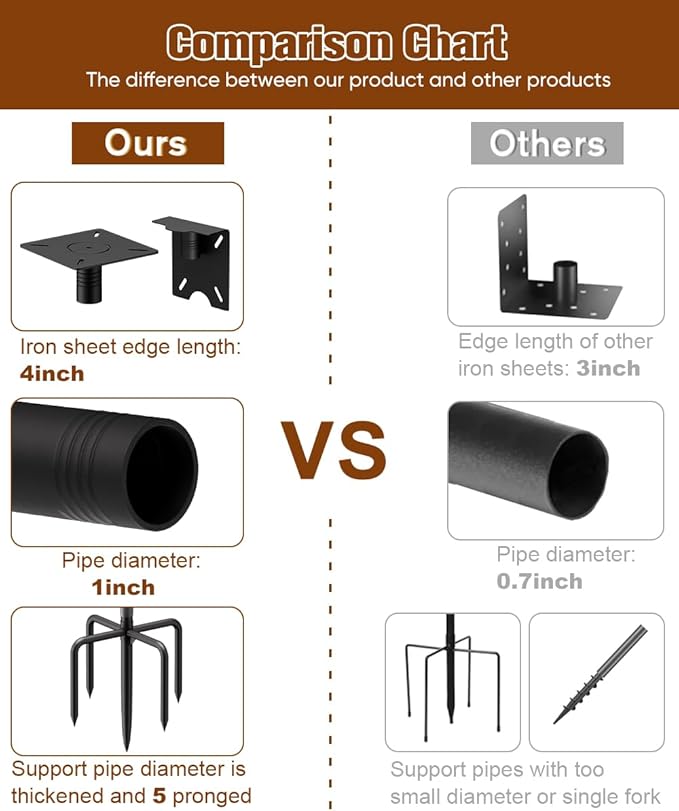 Comparison Chart

The difference between our product and other products

Ours

Iron sheet edge length: 4inch

Pipe diameter: 1inch

Support pipe diameter is thickened and 5 pronged

VS

Others

Edge length of other iron sheets: 3inch

Pipe diameter: 0.7inch

Support pipes with too small diameter or single fork